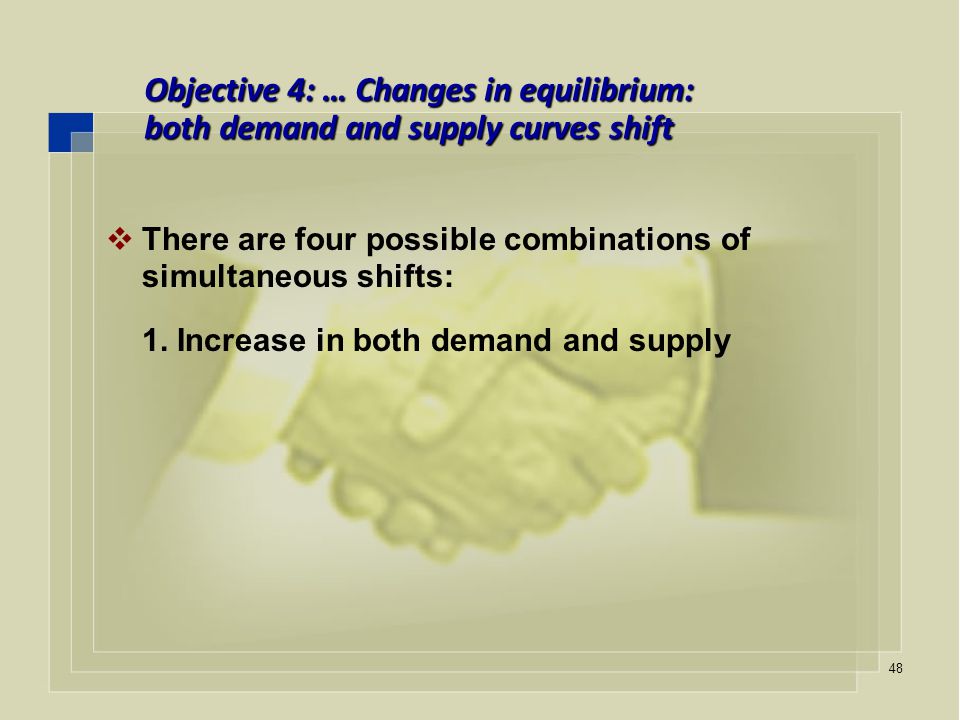 Objective 4: … Changes in equilibrium: both demand and supply curves shift

❖ There are four possible combinations of simultaneous shifts:

1. Increase in both demand and supply

48